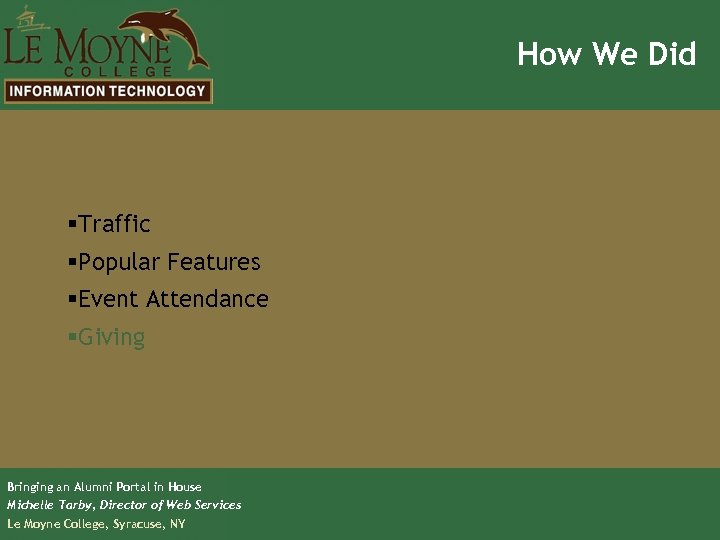 LE MOYNE COLLEGE
INFORMATION TECHNOLOGY

How We Did

▪Traffic
▪Popular Features
▪Event Attendance
▪Giving

Bringing an Alumni Portal in House
Michelle Tarby, Director of Web Services
Le Moyne College, Syracuse, NY